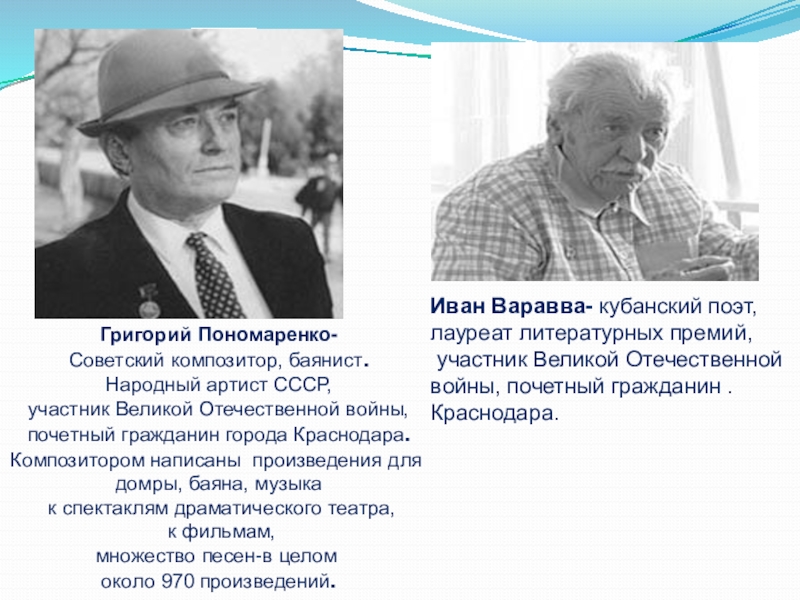 Григорий Пономаренко-
Советский композитор, баянист.
Народный артист СССР,
участник Великой Отечественной войны,
почетный гражданин города Краснодара.
Композитором написаны произведения для домры, баяна, музыка к спектаклям драматического театра, к фильмам, множество песен-в целом около 970 произведений.

Иван Варавва- кубанский поэт, лауреат литературных премий, участник Великой Отечественной войны, почетный гражданин . Краснодара.